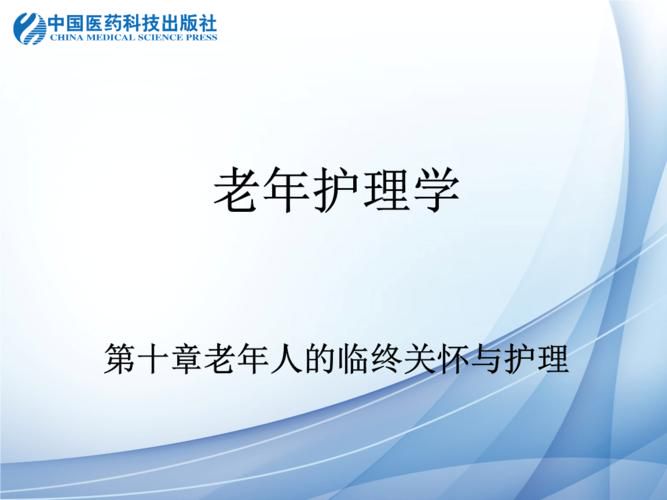 中国医药科技出版社
CHINA MEDICAL SCIENCE PRESS

老年护理学

第十章老年人的临终关怀与护理